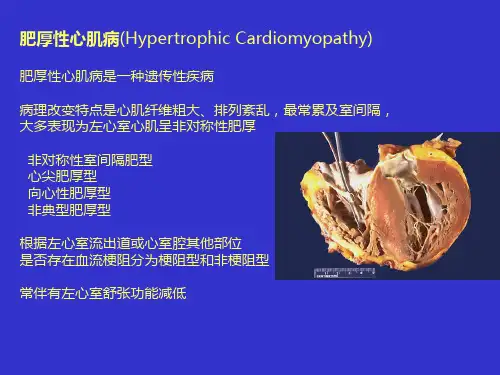 肥厚性心肌病(Hypertrophic Cardiomyopathy)

肥厚性心肌病是一种遗传性疾病

病理改变特点是心肌纤维粗大、排列紊乱，最常累及室间隔，大多表现为左心室心肌呈非对称性肥厚

非对称性室间隔肥型
心尖肥厚型
向心性肥厚型
非典型肥厚型

根据左心室流出道或心室腔其他部位是否存在血流梗阻分为梗阻型和非梗阻型

常伴有左心室舒张功能减低